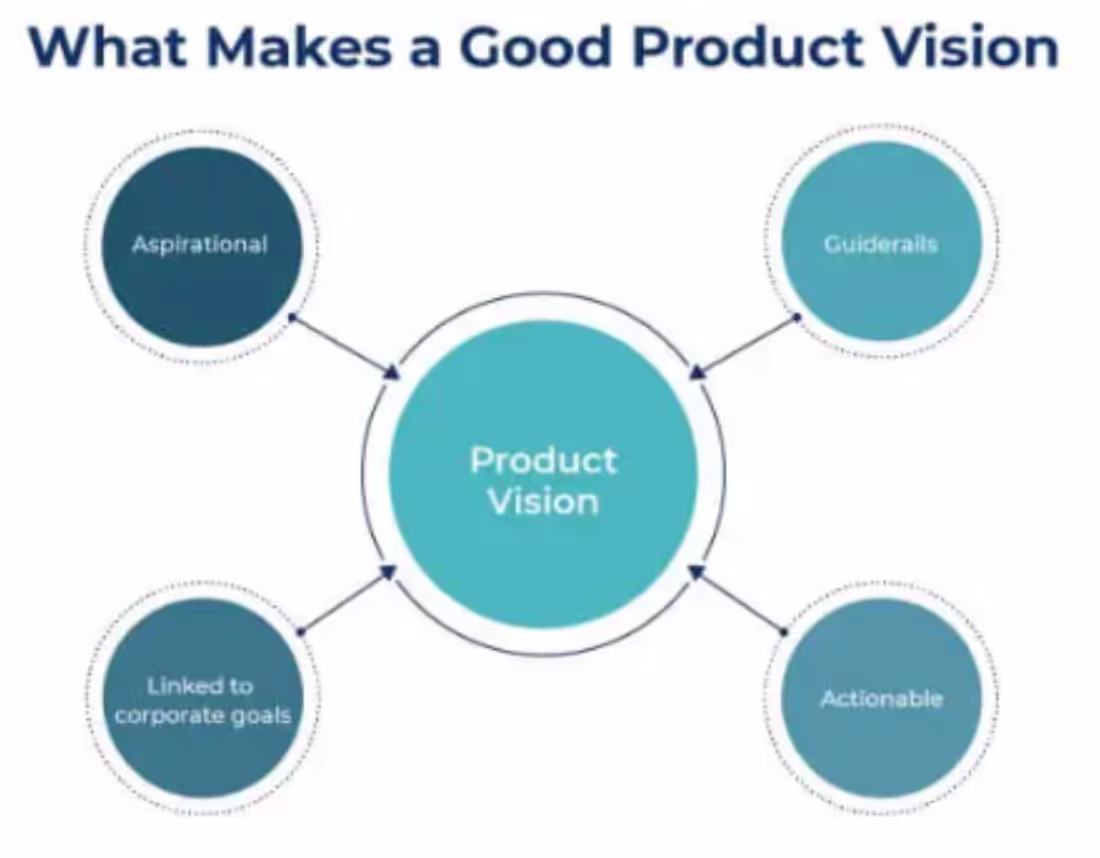 What Makes a Good Product Vision

Aspirational

Guiderails

Product Vision

Linked to corporate goals

Actionable